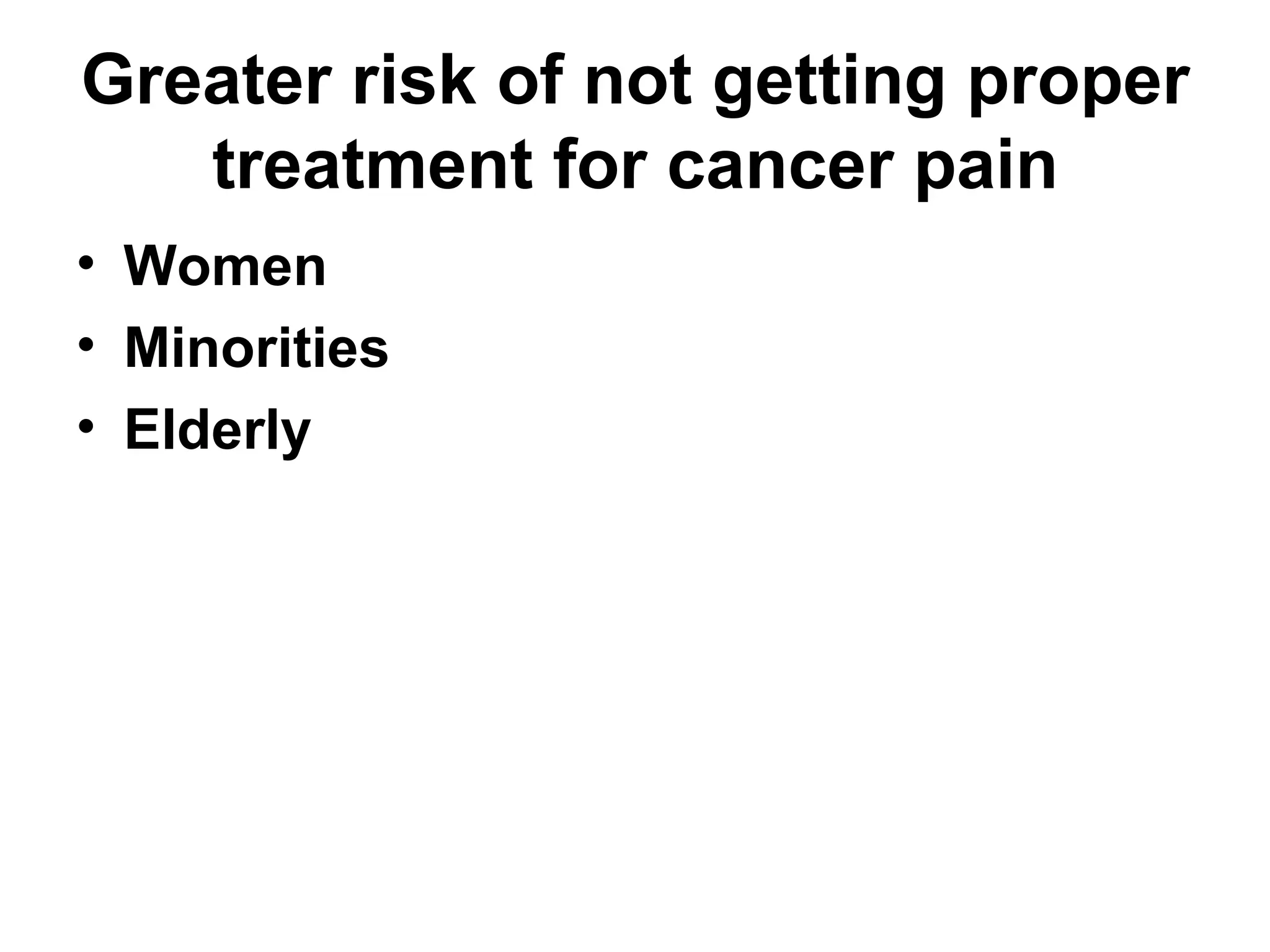 Greater risk of not getting proper treatment for cancer pain

• Women
• Minorities
• Elderly